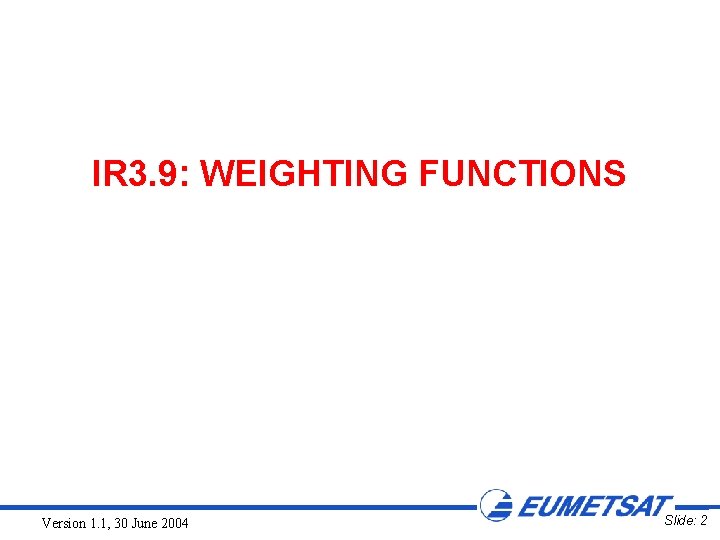 IR3.9: WEIGHTING FUNCTIONS

EUMETSAT

Version 1.1, 30 June 2004

Slide: 2